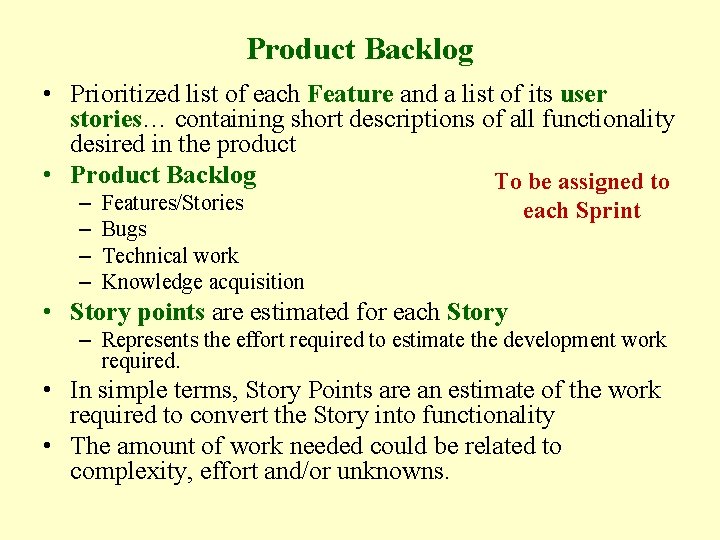 Product Backlog

• Prioritized list of each Feature and a list of its user stories… containing short descriptions of all functionality desired in the product

• Product Backlog
– Features/Stories
– Bugs
– Technical work
– Knowledge acquisition

To be assigned to each Sprint

• Story points are estimated for each Story
– Represents the effort required to estimate the development work required.

• In simple terms, Story Points are an estimate of the work required to convert the Story into functionality

• The amount of work needed could be related to complexity, effort and/or unknowns.